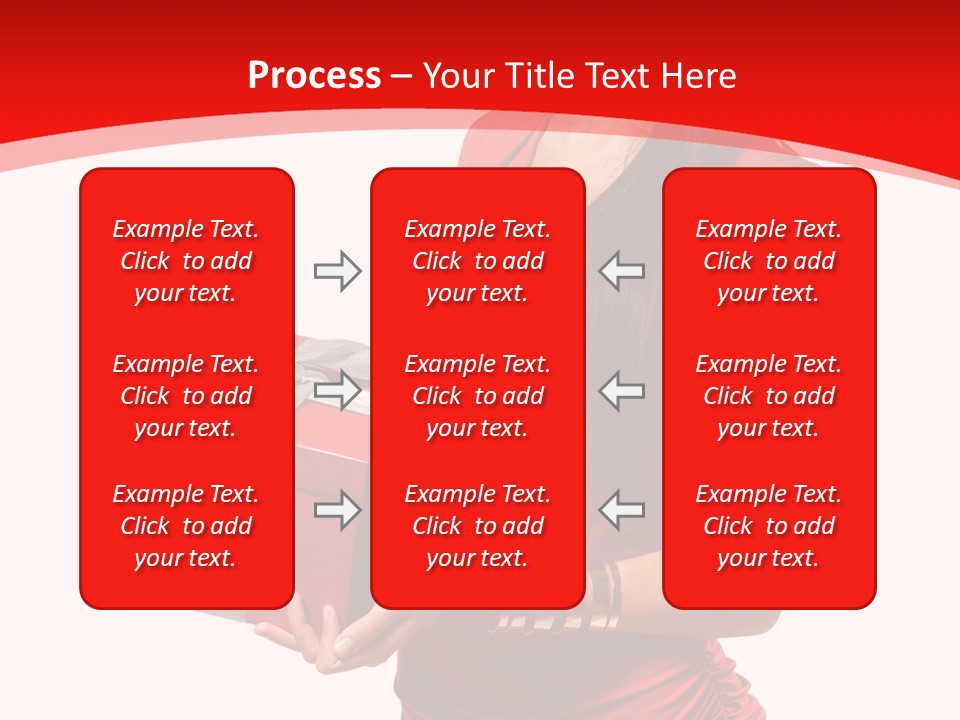 Process – Your Title Text Here

Example Text. Click to add your text.

Example Text. Click to add your text.

Example Text. Click to add your text.

Example Text. Click to add your text.

Example Text. Click to add your text.

Example Text. Click to add your text.

Example Text. Click to add your text.

Example Text. Click to add your text.

Example Text. Click to add your text.